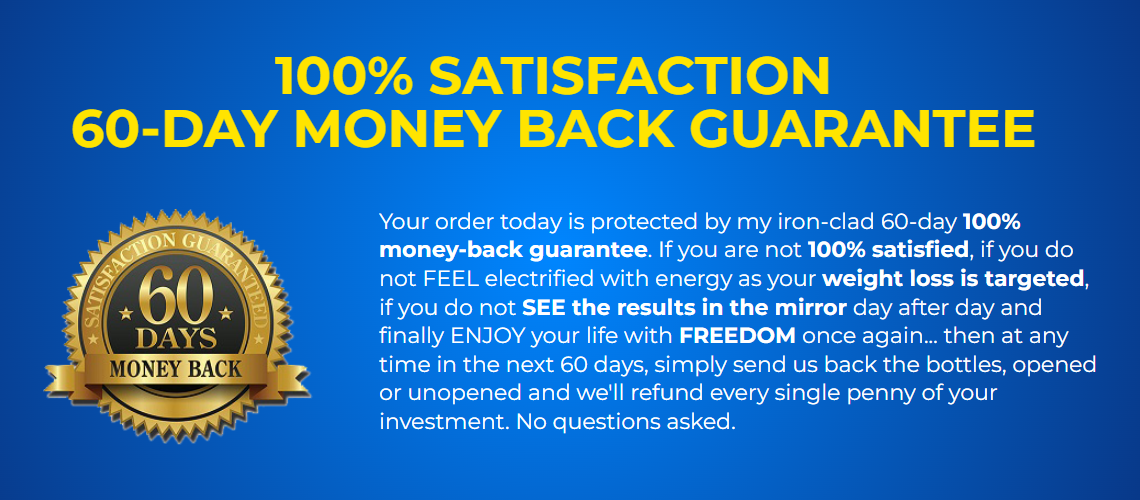 100% SATISFACTION
60-DAY MONEY BACK GUARANTEE

SATISFACTION GUARANTEED
60
DAYS
MONEY BACK

Your order today is protected by my iron-clad 60-day 100% money-back guarantee. If you are not 100% satisfied, if you do not FEEL electrified with energy as your weight loss is targeted, if you do not SEE the results in the mirror day after day and finally ENJOY your life with FREEDOM once again... then at any time in the next 60 days, simply send us back the bottles, opened or unopened and we'll refund every single penny of your investment. No questions asked.